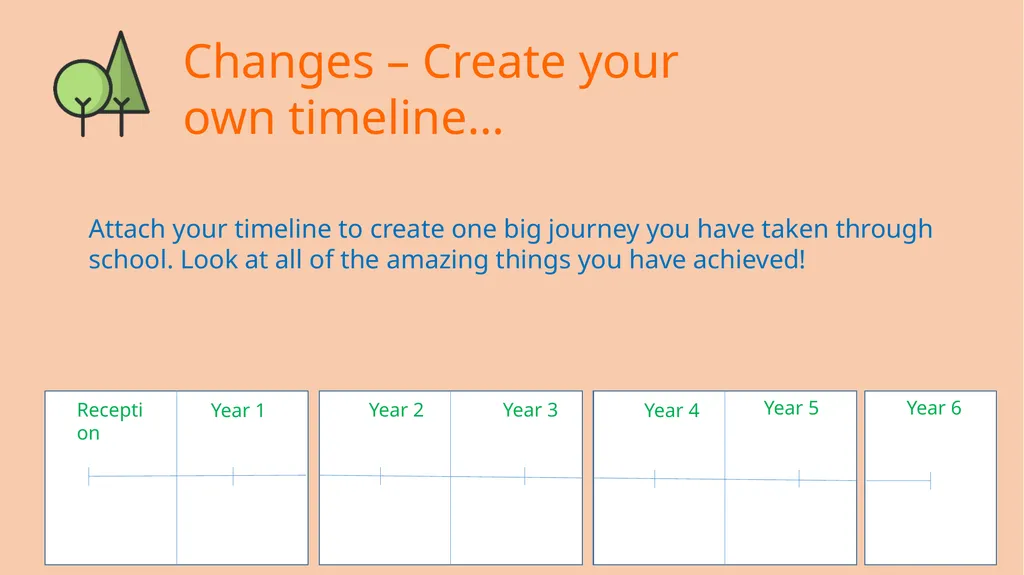 Changes – Create your own timeline…

Attach your timeline to create one big journey you have taken through school. Look at all of the amazing things you have achieved!

Reception

Year 1

Year 2

Year 3

Year 4

Year 5

Year 6